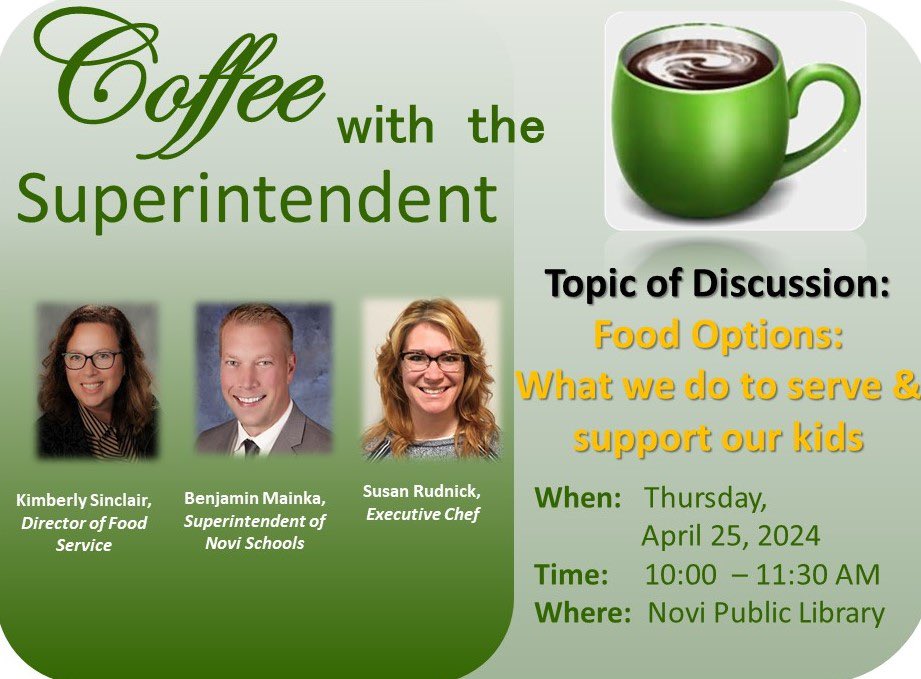 Coffee with the Superintendent

Kimberly Sinclair, Director of Food Service

Benjamin Mainka, Superintendent of Novi Schools

Susan Rudnick, Executive Chef

Topic of Discussion:
Food Options:
What we do to serve & support our kids

When: Thursday, April 25, 2024
Time: 10:00 – 11:30 AM
Where: Novi Public Library